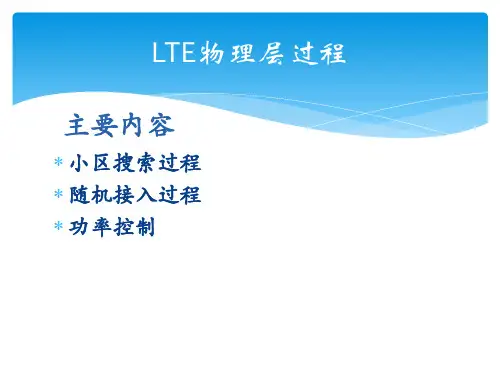 LTE物理层过程

主要内容

* 小区搜索过程
* 随机接入过程
* 功率控制